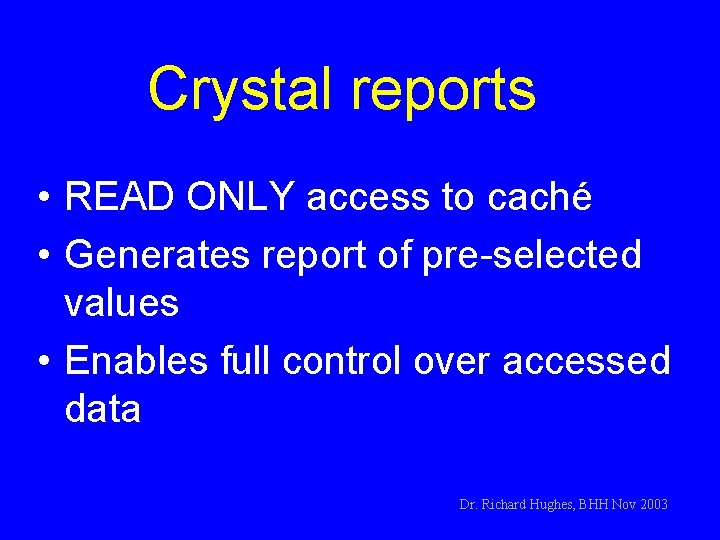 Crystal reports

• READ ONLY access to caché
• Generates report of pre-selected values
• Enables full control over accessed data

Dr. Richard Hughes, BHH Nov 2003